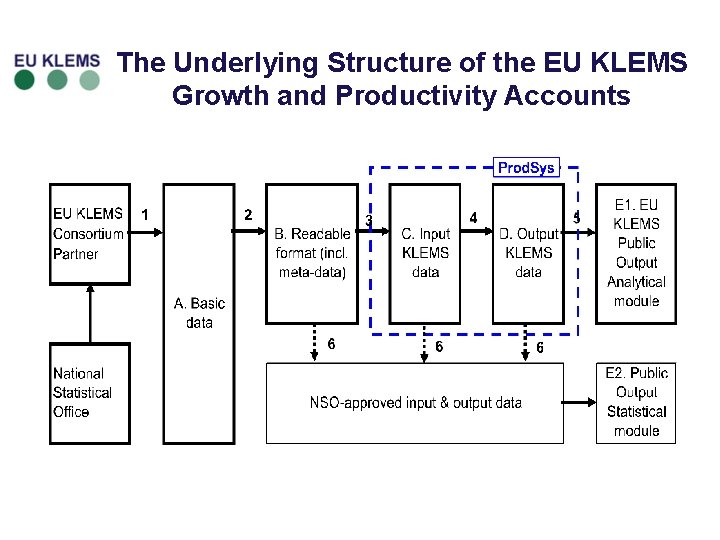 EU KLEMS

The Underlying Structure of the EU KLEMS Growth and Productivity Accounts

ProdSys

EU KLEMS Consortium Partner

1

A. Basic data

2

B. Readable format (incl. meta-data)

3

C. Input KLEMS data

4

D. Output KLEMS data

5

E1. EU KLEMS Public Output Analytical module

National Statistical Office

6

6

6

NSO-approved input & output data

E2. Public Output Statistical module